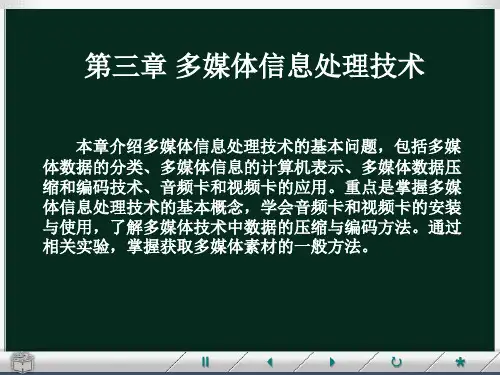 第三章 多媒体信息处理技术

本章介绍多媒体信息处理技术的基本问题，包括多媒体数据的分类、多媒体信息的计算机表示、多媒体数据压缩和编码技术、音频卡和视频卡的应用。重点是掌握多媒体信息处理技术的基本概念，学会音频卡和视频卡的安装与使用，了解多媒体技术中数据的压缩与编码方法。通过相关实验，掌握获取多媒体素材的一般方法。